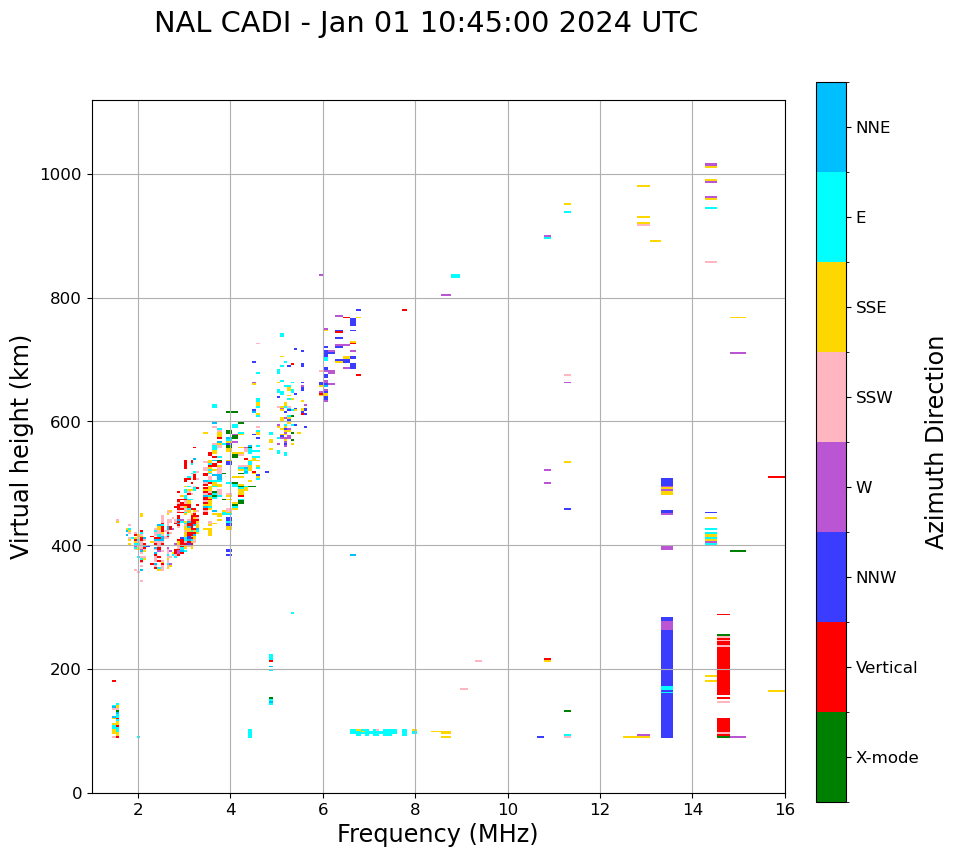 NAL CADI - Jan 01 10:45:00 2024 UTC

Virtual height (km)

1000
800
600
400
200
0

2
4
6
8
10
12
14
16

Frequency (MHz)

NNE
E
SSE
SSW
W
NNW
Vertical
X-mode

Azimuth Direction